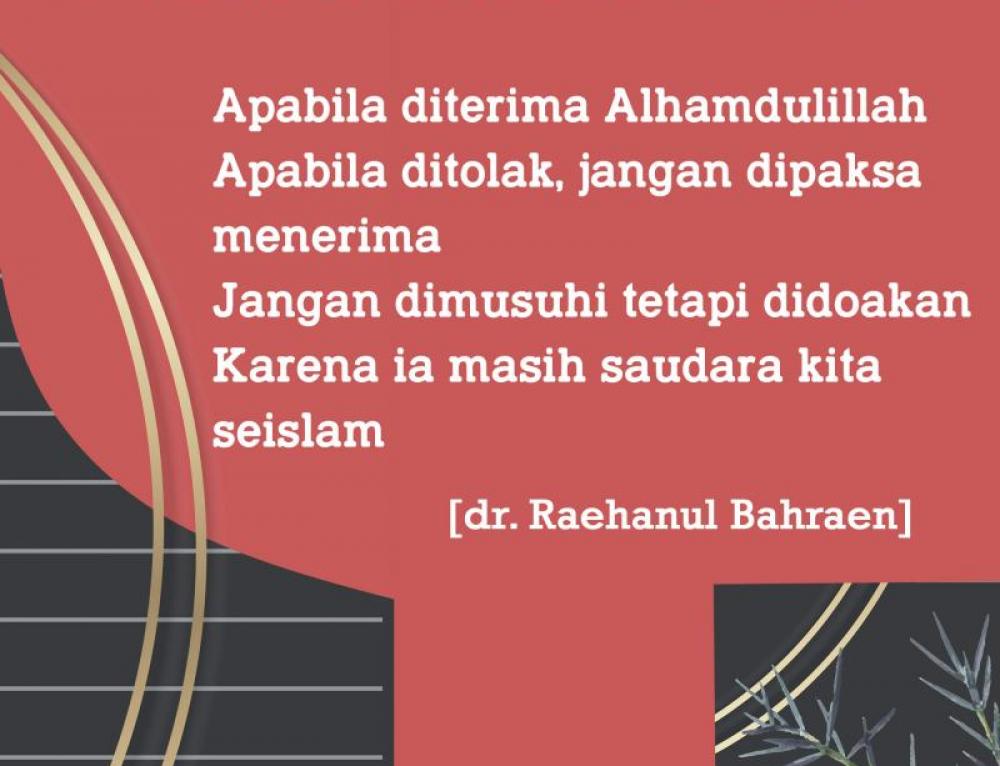 Apabila diterima Alhamdulillah
Apabila ditolak, jangan dipaksa menerima
Jangan dimusuhi tetapi didoakan
Karena ia masih saudara kita seislam

[dr. Raehanul Bahraen]